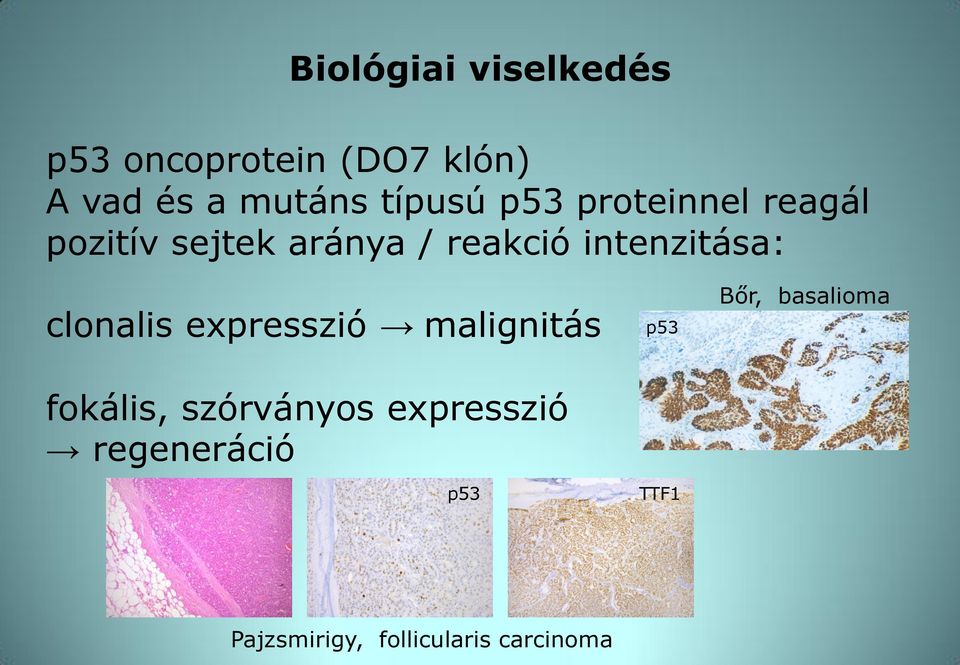 Biológiai viselkedés

p53 oncoprotein (DO7 klón)
A vad és a mutáns típusú p53 proteinnel reagál
pozitív sejtek aránya / reakció intenzitása:

clonalis expresszió → malignitás

fokális, szórványos expresszió
→ regeneráció

Bőr, basalioma

p53

p53

TTF1

Pajzsmirigy, follicularis carcinoma